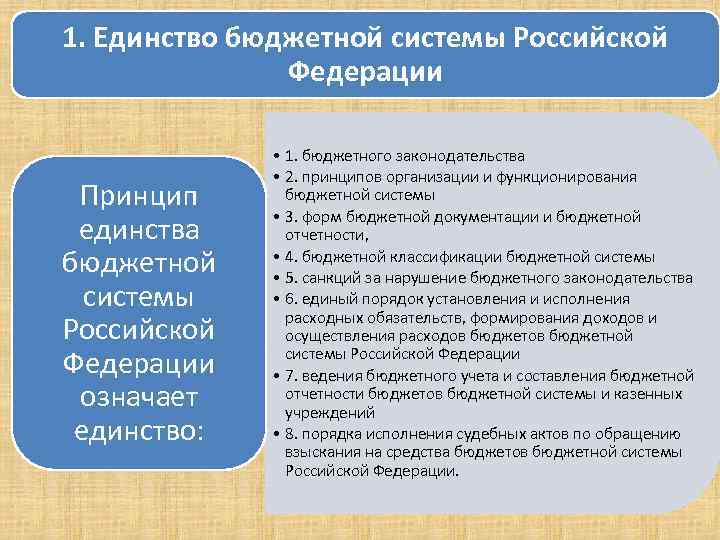 1. Единство бюджетной системы Российской Федерации

Принцип единства бюджетной системы Российской Федерации означает единство:

• 1. бюджетного законодательства
• 2. принципов организации и функционирования бюджетной системы
• 3. форм бюджетной документации и бюджетной отчетности,
• 4. бюджетной классификации бюджетной системы
• 5. санкций за нарушение бюджетного законодательства
• 6. единый порядок установления и исполнения расходных обязательств, формирования доходов и осуществления расходов бюджетов бюджетной системы Российской Федерации
• 7. ведения бюджетного учета и составления бюджетной отчетности бюджетов бюджетной системы и казенных учреждений
• 8. порядка исполнения судебных актов по обращению взыскания на средства бюджетов бюджетной системы Российской Федерации.